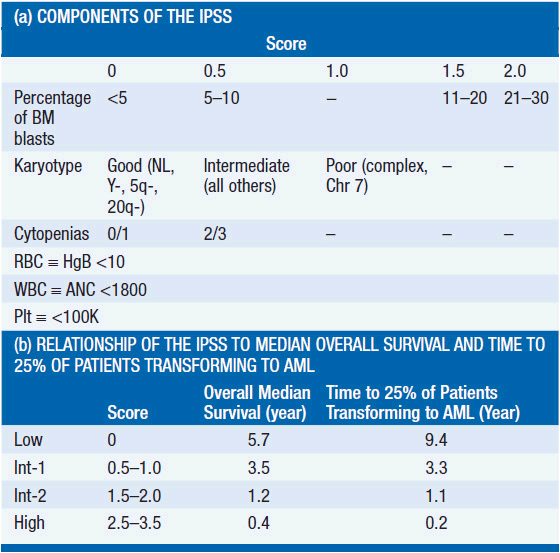 (a) COMPONENTS OF THE IPSS

| | Score | | | | |
|---|---|---|---|---|---|
| | 0 | 0.5 | 1.0 | 1.5 | 2.0 |
| Percentage of BM blasts | <5 | 5–10 | – | 11–20 | 21–30 |
| Karyotype | Good (NL, Y-, 5q-, 20q-) | Intermediate (all others) | Poor (complex, Chr 7) | – | – |
| Cytopenias | 0/1 | 2/3 | – | – | – |
| RBC ≡ HgB <10 | | | | | |
| WBC ≡ ANC <1800 | | | | | |
| Plt ≡ <100K | | | | | |

(b) RELATIONSHIP OF THE IPSS TO MEDIAN OVERALL SURVIVAL AND TIME TO 25% OF PATIENTS TRANSFORMING TO AML

| | Score | Overall Median Survival (year) | Time to 25% of Patients Transforming to AML (Year) |
|---|---|---|---|
| Low | 0 | 5.7 | 9.4 |
| Int-1 | 0.5–1.0 | 3.5 | 3.3 |
| Int-2 | 1.5–2.0 | 1.2 | 1.1 |
| High | 2.5–3.5 | 0.4 | 0.2 |